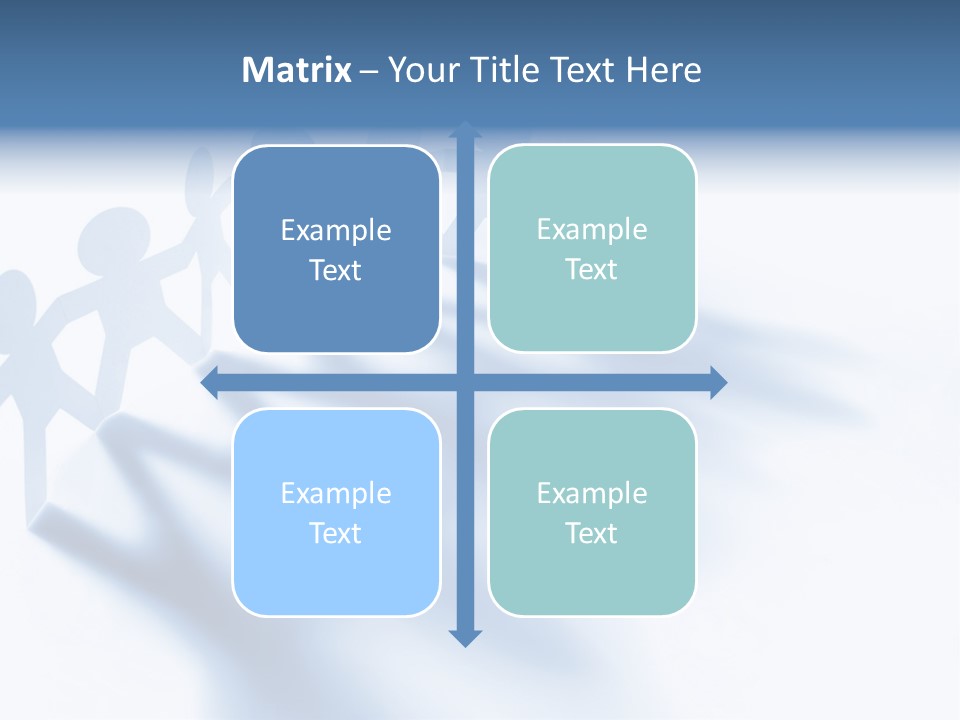 Matrix – Your Title Text Here

Example Text

Example Text

Example Text

Example Text